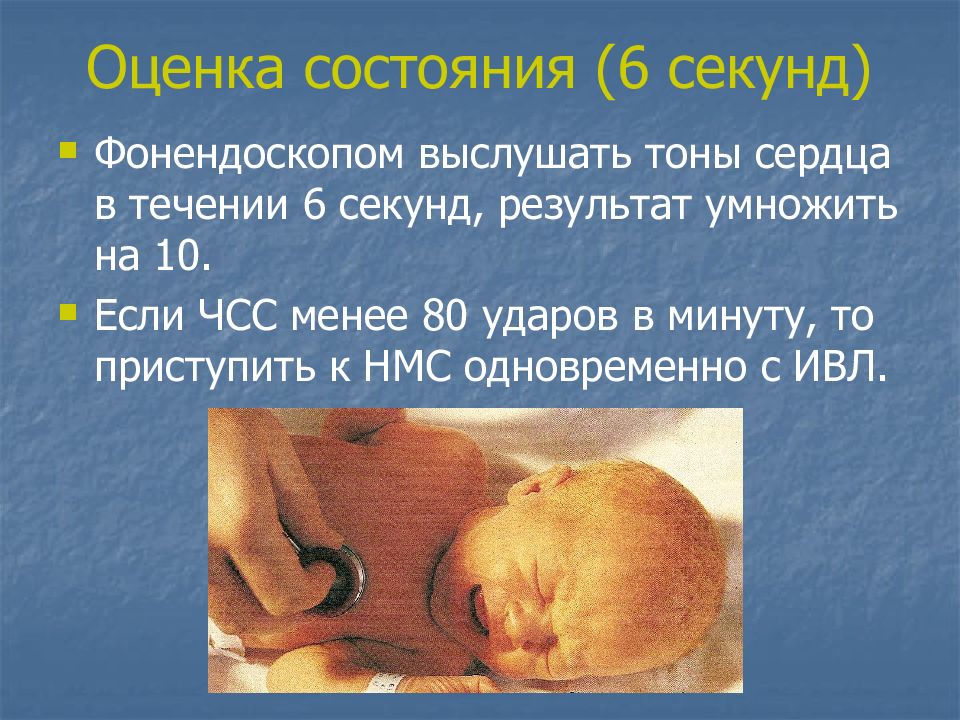 Оценка состояния (6 секунд)

Фонендоскопом выслушать тоны сердца в течении 6 секунд, результат умножить на 10.

Если ЧСС менее 80 ударов в минуту, то приступить к НМС одновременно с ИВЛ.